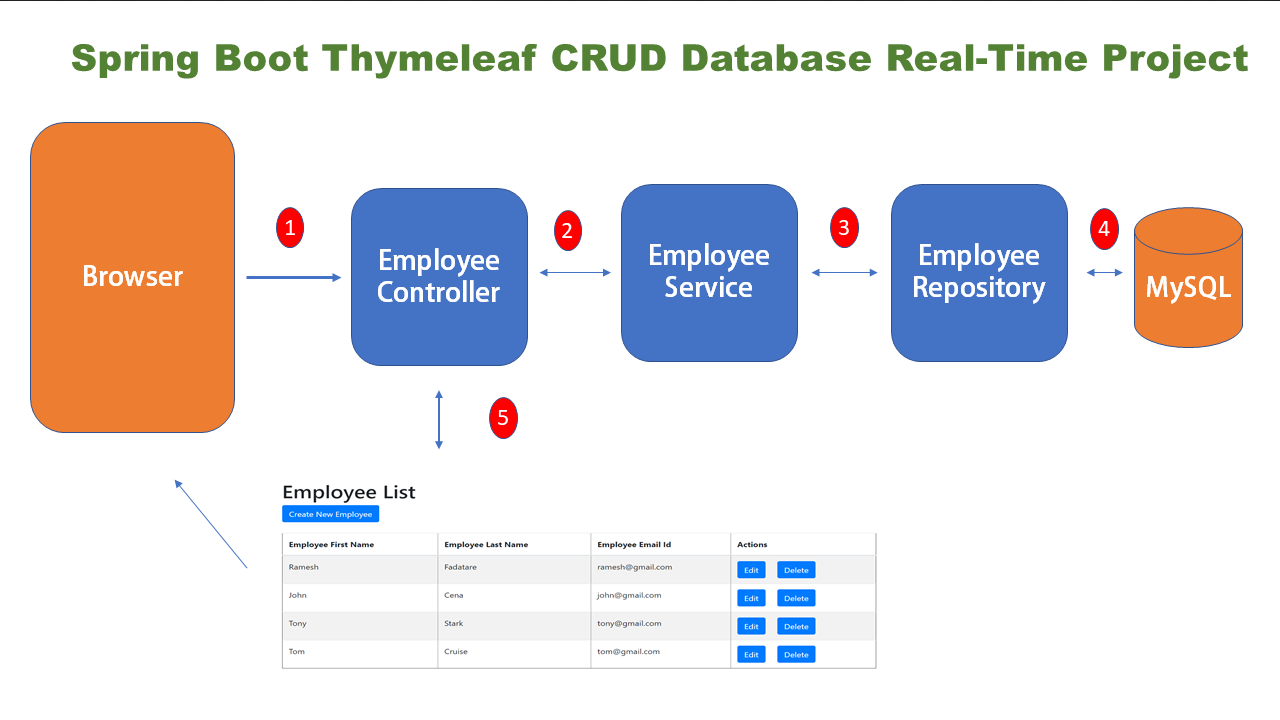 Spring Boot Thymeleaf CRUD Database Real-Time Project

Browser

1

Employee Controller

2

Employee Service

3

Employee Repository

4

MySQL

5

Employee List

Create New Employee

| Employee First Name | Employee Last Name | Employee Email Id | Actions |
|---|---|---|---|
| Ramesh | Fadatare | ramesh@gmail.com | Edit Delete |
| John | Cena | john@gmail.com | Edit Delete |
| Tony | Stark | tony@gmail.com | Edit Delete |
| Tom | Cruise | tom@gmail.com | Edit Delete |